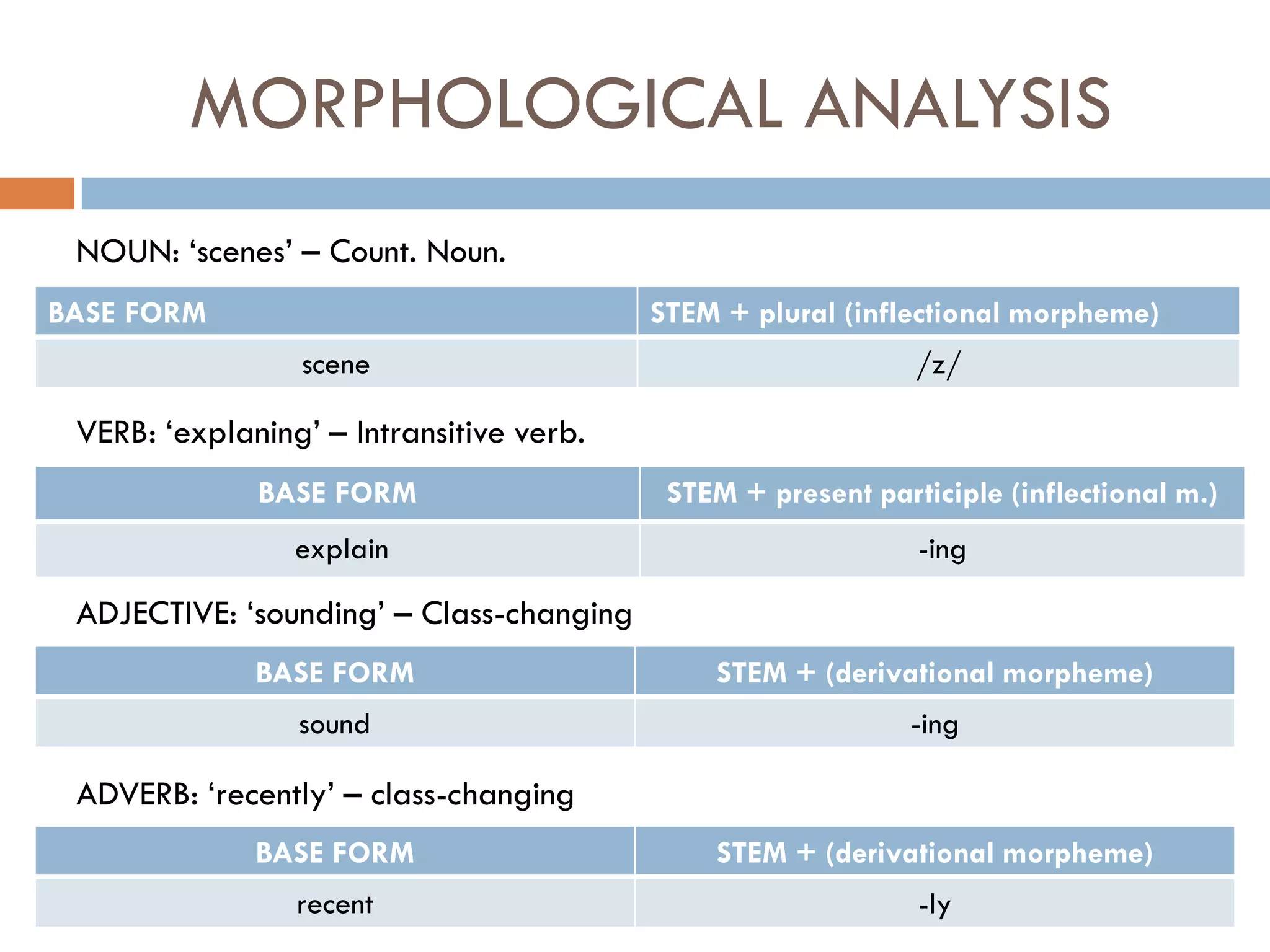 MORPHOLOGICAL ANALYSIS

NOUN: ‘scenes’ – Count. Noun.

| BASE FORM | STEM + plural (inflectional morpheme) |
|---|---|
| scene | /z/ |

VERB: ‘explaning’ – Intransitive verb.

| BASE FORM | STEM + present participle (inflectional m.) |
|---|---|
| explain | -ing |

ADJECTIVE: ‘sounding’ – Class-changing

| BASE FORM | STEM + (derivational morpheme) |
|---|---|
| sound | -ing |

ADVERB: ‘recently’ – class-changing

| BASE FORM | STEM + (derivational morpheme) |
|---|---|
| recent | -ly |